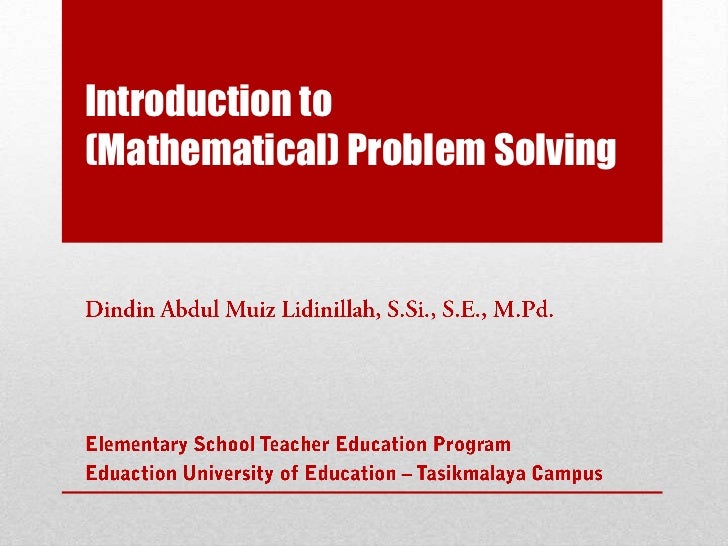 Introduction to
(Mathematical) Problem Solving

Dindin Abdul Muiz Lidinillah, S.Si., S.E., M.Pd.

Elementary School Teacher Education Program
Eduaction University of Education – Tasikmalaya Campus